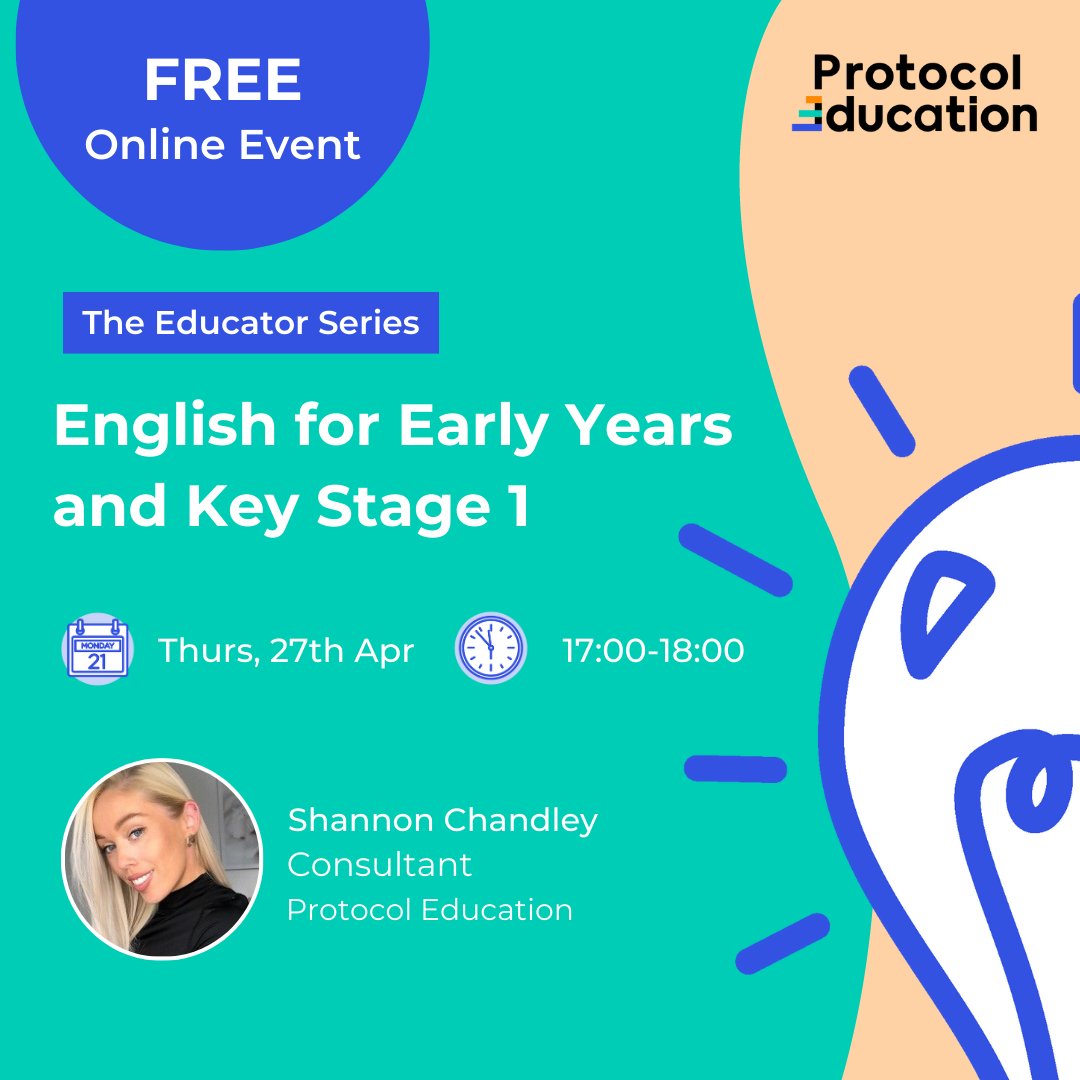 FREE
Online Event

Protocol Education

The Educator Series

English for Early Years and Key Stage 1

MONDAY 21

Thurs, 27th Apr

17:00-18:00

Shannon Chandley
Consultant
Protocol Education